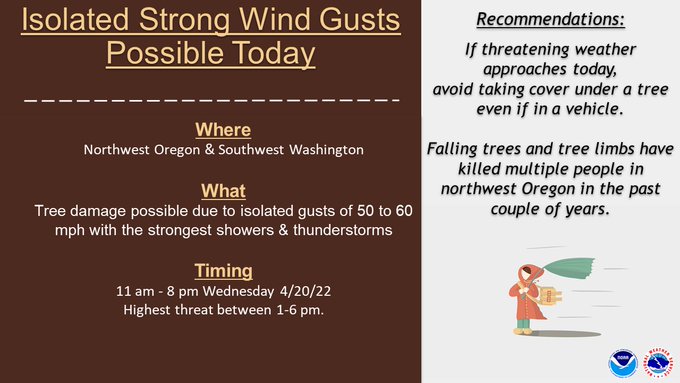 Isolated Strong Wind Gusts Possible Today

Where
Northwest Oregon & Southwest Washington

What
Tree damage possible due to isolated gusts of 50 to 60 mph with the strongest showers & thunderstorms

Timing
11 am - 8 pm Wednesday 4/20/22
Highest threat between 1-6 pm.

Recommendations:

If threatening weather approaches today, avoid taking cover under a tree even if in a vehicle.

Falling trees and tree limbs have killed multiple people in northwest Oregon in the past couple of years.

NOAA

NATIONAL WEATHER SERVICE